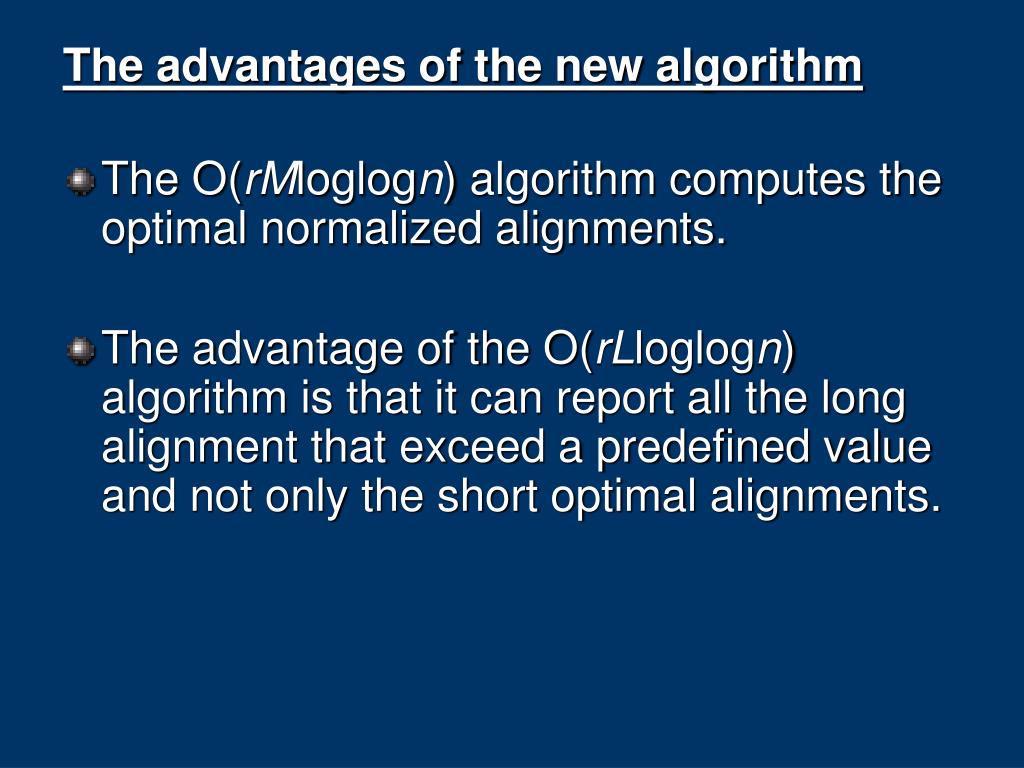 The advantages of the new algorithm

The O($rM$loglog$n$) algorithm computes the optimal normalized alignments.

The advantage of the O($rL$loglog$n$) algorithm is that it can report all the long alignment that exceed a predefined value and not only the short optimal alignments.